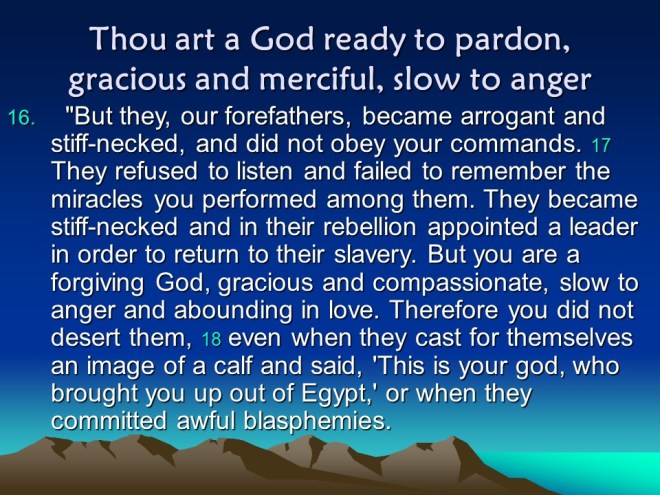 Thou art a God ready to pardon, gracious and merciful, slow to anger

16. "But they, our forefathers, became arrogant and stiff-necked, and did not obey your commands. 17 They refused to listen and failed to remember the miracles you performed among them. They became stiff-necked and in their rebellion appointed a leader in order to return to their slavery. But you are a forgiving God, gracious and compassionate, slow to anger and abounding in love. Therefore you did not desert them, 18 even when they cast for themselves an image of a calf and said, 'This is your god, who brought you up out of Egypt,' or when they committed awful blasphemies.